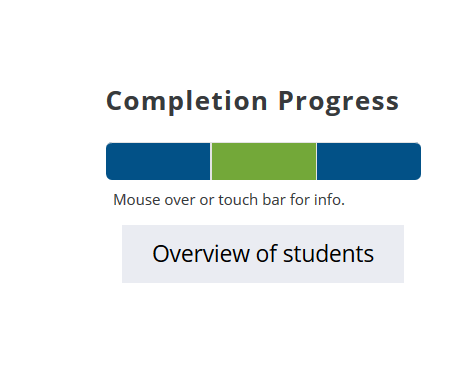 Completion Progress

Mouse over or touch bar for info.

Overview of students